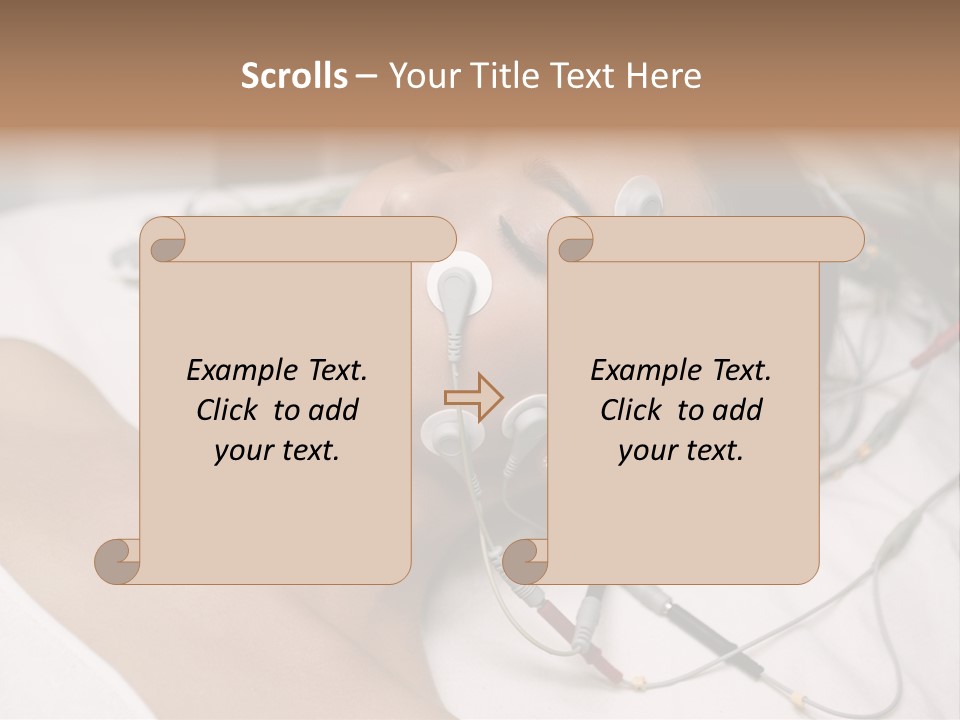 Scrolls – Your Title Text Here

Example Text. Click to add your text.

Example Text. Click to add your text.